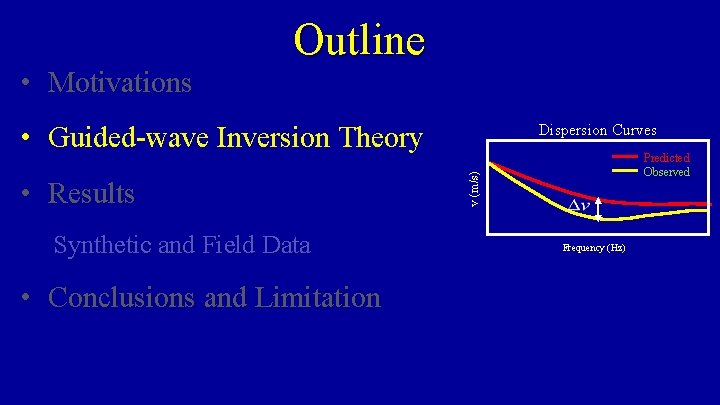 Outline

• Motivations

• Guided-wave Inversion Theory

• Results

Synthetic and Field Data

• Conclusions and Limitation

Dispersion Curves

Predicted
Observed

v (m/s)

$\Delta v$

Frequency (Hz)